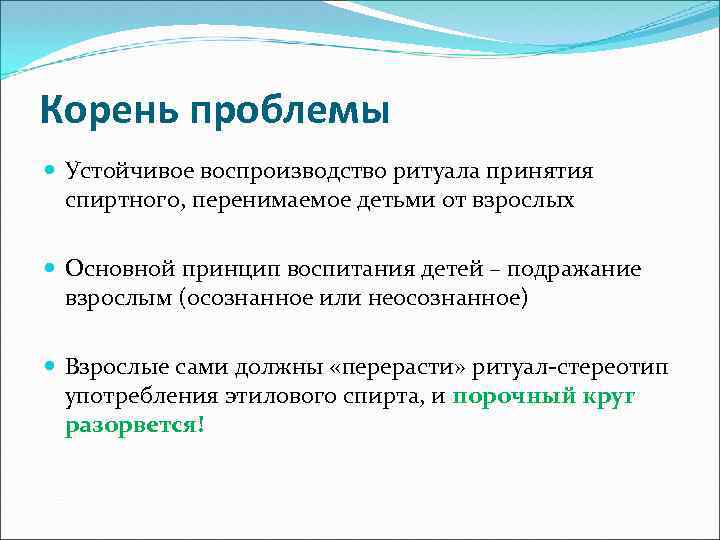 Корень проблемы

Устойчивое воспроизводство ритуала принятия спиртного, перенимаемое детьми от взрослых

Основной принцип воспитания детей – подражание взрослым (осознанное или неосознанное)

Взрослые сами должны «перерасти» ритуал-стереотип употребления этилового спирта, и порочный круг разорвется!